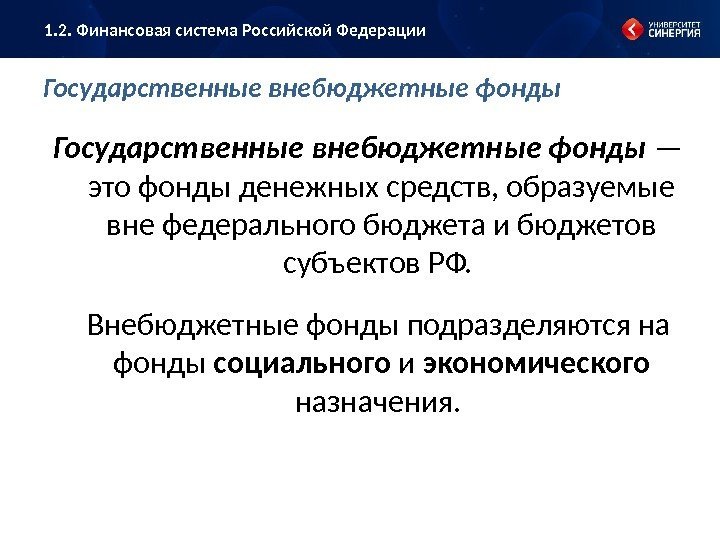 1.2. Финансовая система Российской Федерации

УНИВЕРСИТЕТ СИНЕРГИЯ

Государственные внебюджетные фонды

Государственные внебюджетные фонды — это фонды денежных средств, образуемые вне федерального бюджета и бюджетов субъектов РФ.

Внебюджетные фонды подразделяются на фонды социального и экономического назначения.